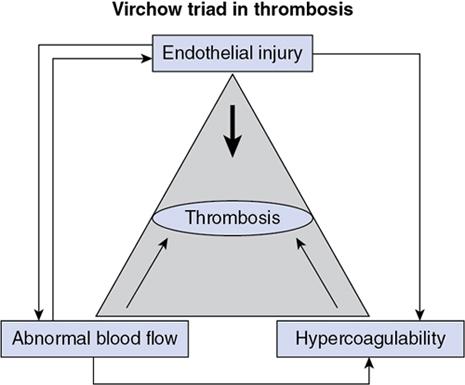 Virchow triad in thrombosis

Endothelial injury

Thrombosis

Abnormal blood flow

Hypercoagulability